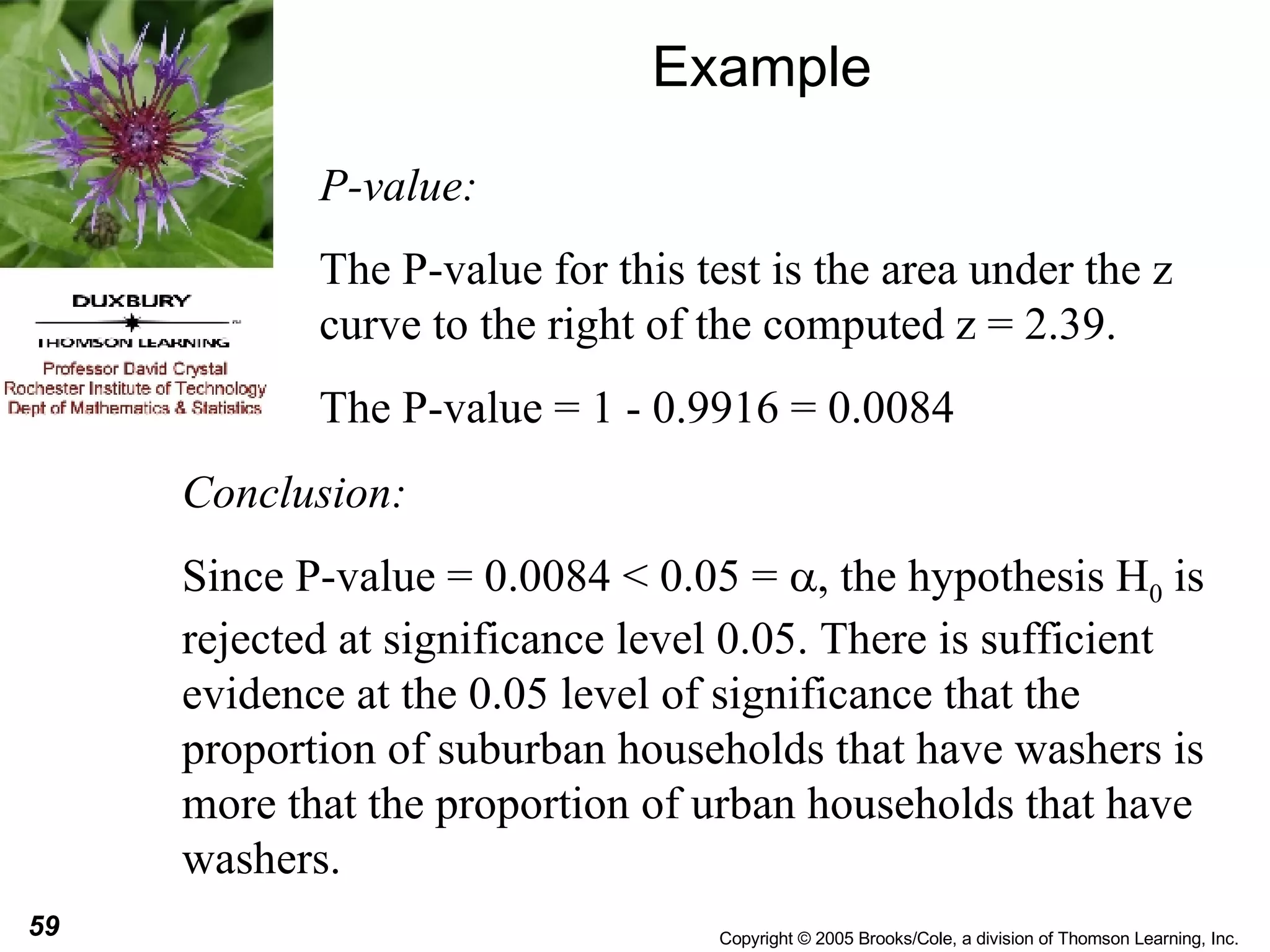 Example

DUXBURY
THOMSON LEARNING
Professor David Crystal
Rochester Institute of Technology
Dept of Mathematics & Statistics

P-value:

The P-value for this test is the area under the z curve to the right of the computed z = 2.39.

The P-value = 1 - 0.9916 = 0.0084

Conclusion:

Since P-value = 0.0084 < 0.05 = $\alpha$, the hypothesis $H_0$ is rejected at significance level 0.05. There is sufficient evidence at the 0.05 level of significance that the proportion of suburban households that have washers is more that the proportion of urban households that have washers.

59

Copyright © 2005 Brooks/Cole, a division of Thomson Learning, Inc.